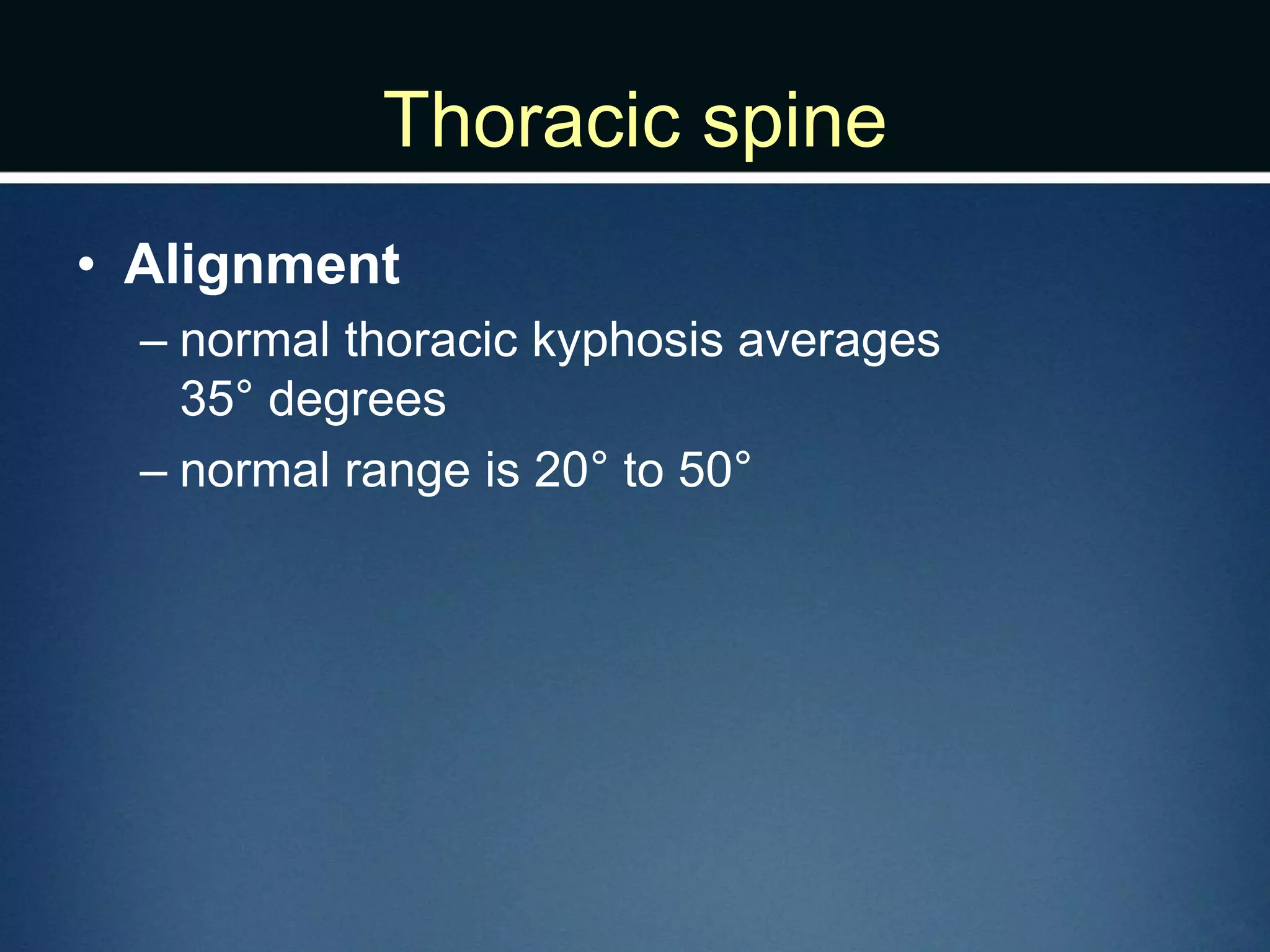 Thoracic spine

• Alignment

– normal thoracic kyphosis averages 35° degrees

– normal range is 20° to 50°